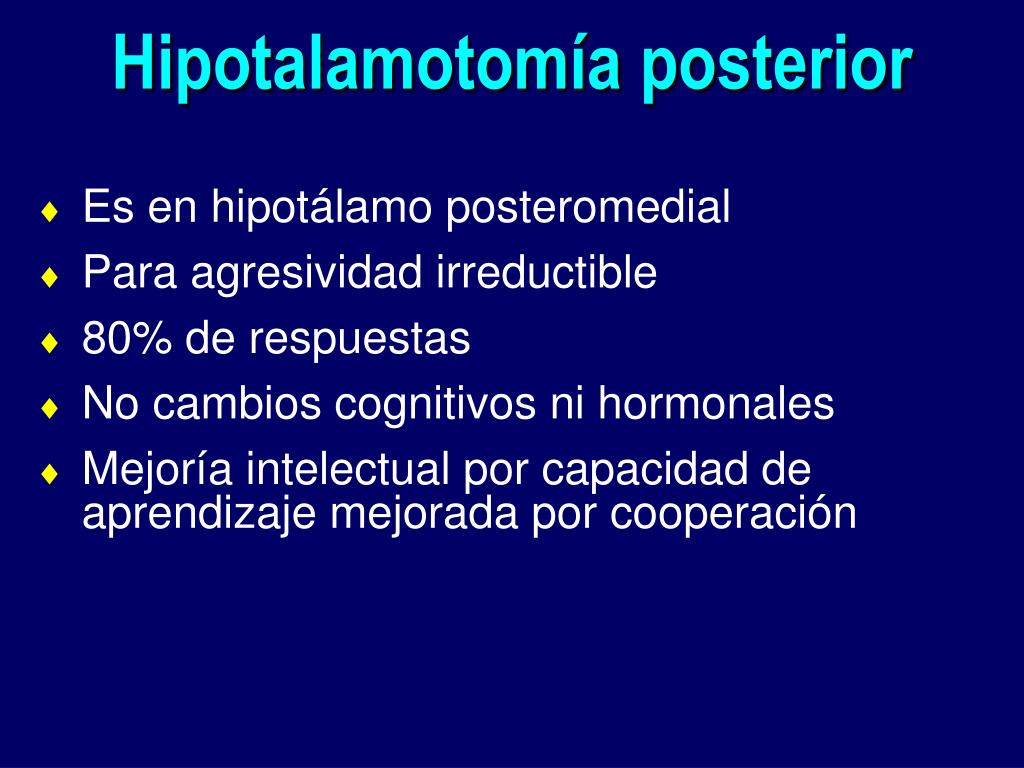 Hipotalamotomía posterior

♦ Es en hipotálamo posteromedial
♦ Para agresividad irreductible
♦ 80% de respuestas
♦ No cambios cognitivos ni hormonales
♦ Mejoría intelectual por capacidad de aprendizaje mejorada por cooperación